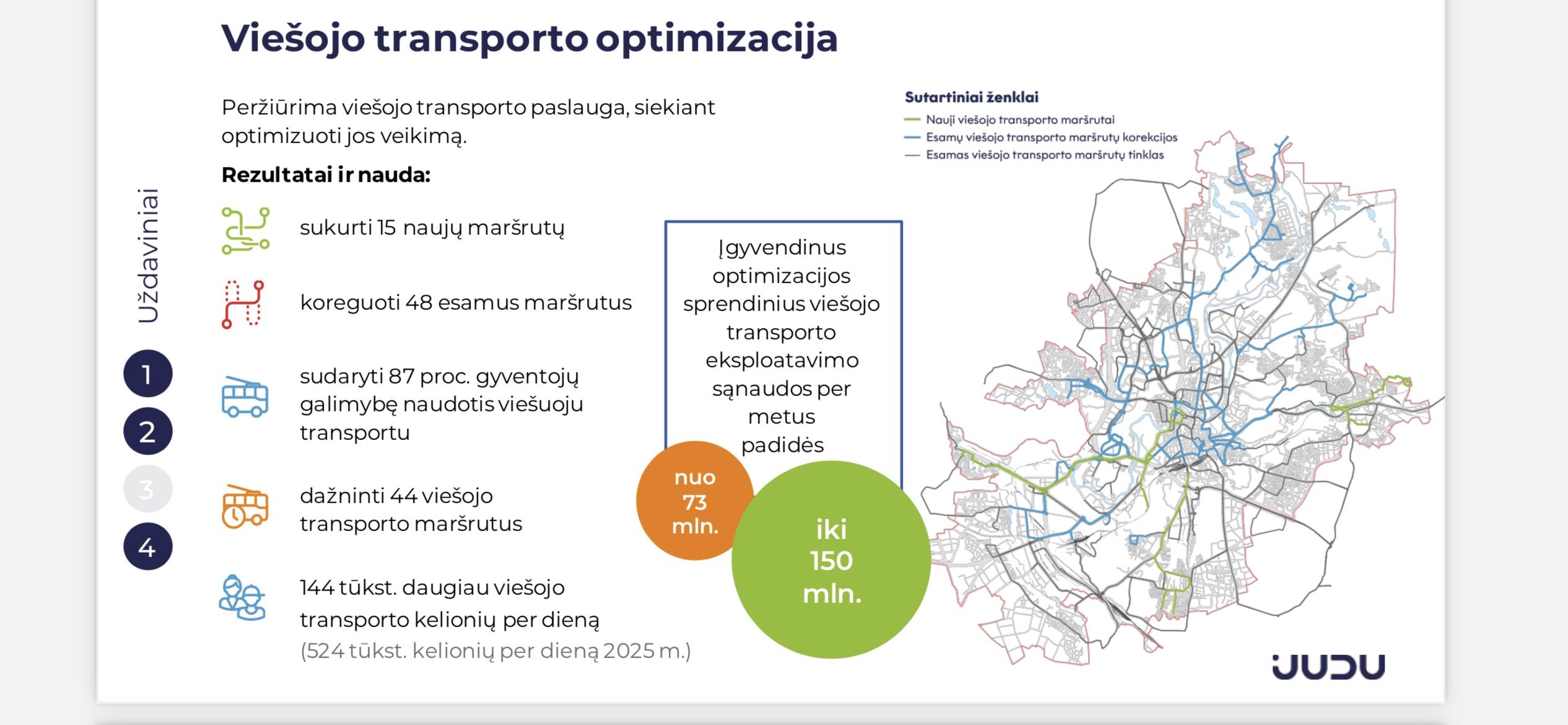 Viešojo transporto optimizacija

Peržiūrima viešojo transporto paslauga, siekiant optimizuoti jos veikimą.

Rezultatai ir nauda:

Uždaviniai

1
2
3
4

sukurti 15 naujų maršrutų

koreguoti 48 esamus maršrutus

sudaryti 87 proc. gyventojų galimybę naudotis viešuoju transportu

dažninti 44 viešojo transporto maršrutus

144 tūkst. daugiau viešojo transporto kelionių per dieną (524 tūkst. kelionių per dieną 2025 m.)

Įgyvendinus optimizacijos sprendinius viešojo transporto eksploatavimo sąnaudos per metus padidės

nuo 73 mln.

iki 150 mln.

Sutartiniai ženklai
Nauji viešojo transporto maršrutai
Esamų viešojo transporto maršrutų korekcijos
Esamas viešojo transporto maršrutų tinklas

JUDU